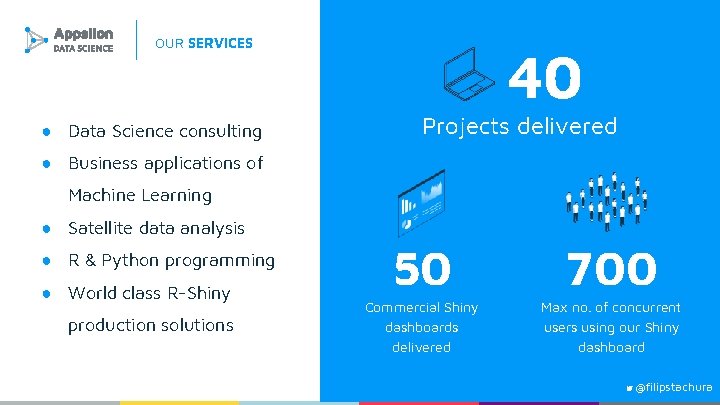 Appsilon DATA SCIENCE

OUR SERVICES

- Data Science consulting
- Business applications of Machine Learning
- Satellite data analysis
- R & Python programming
- World class R-Shiny production solutions

40
Projects delivered

50
Commercial Shiny dashboards delivered

700
Max no. of concurrent users using our Shiny dashboard

@filipstachura